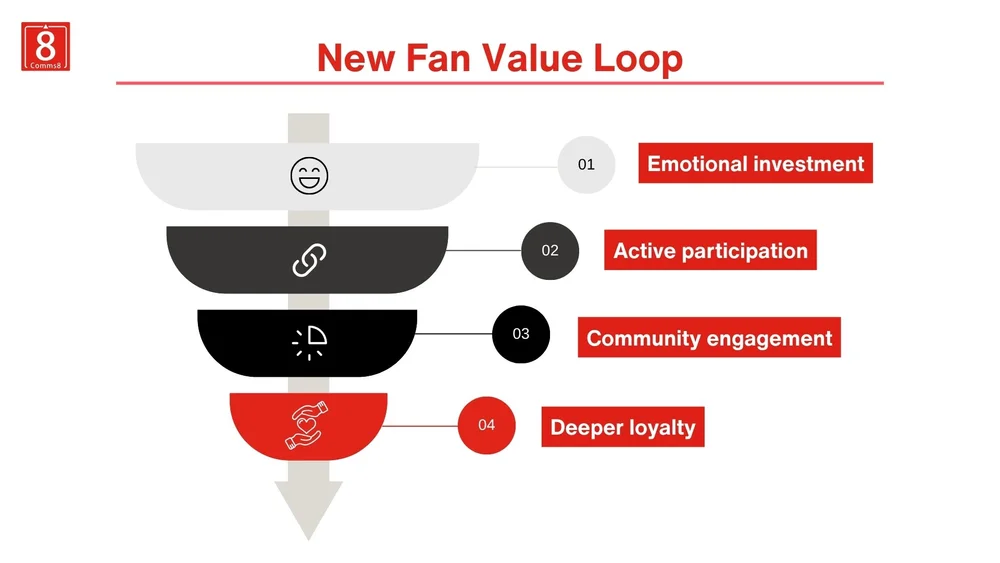 8
Comms8

New Fan Value Loop

01 Emotional investment

02 Active participation

03 Community engagement

04 Deeper loyalty